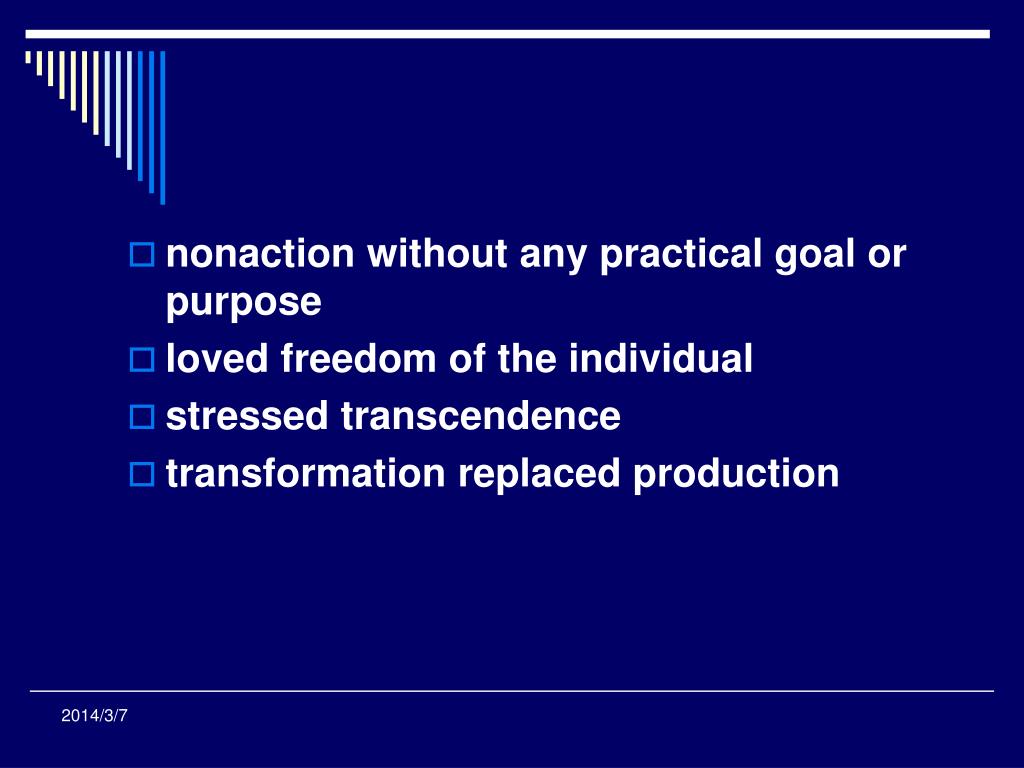 nonaction without any practical goal or purpose
loved freedom of the individual
stressed transcendence
transformation replaced production

2014/3/7